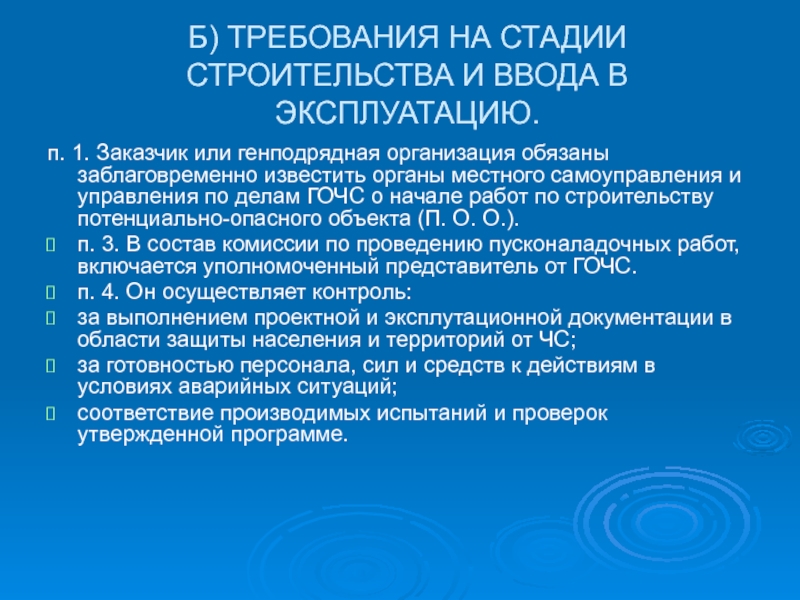 Б) ТРЕБОВАНИЯ НА СТАДИИ СТРОИТЕЛЬСТВА И ВВОДА В ЭКСПЛУАТАЦИЮ.

п. 1. Заказчик или генподрядная организация обязаны заблаговременно известить органы местного самоуправления и управления по делам ГОЧС о начале работ по строительству потенциально-опасного объекта (П. О. О.).

п. 3. В состав комиссии по проведению пусконаладочных работ, включается уполномоченный представитель от ГОЧС.

п. 4. Он осуществляет контроль:

за выполнением проектной и эксплутационной документации в области защиты населения и территорий от ЧС;

за готовностью персонала, сил и средств к действиям в условиях аварийных ситуаций;

соответствие производимых испытаний и проверок утвержденной программе.